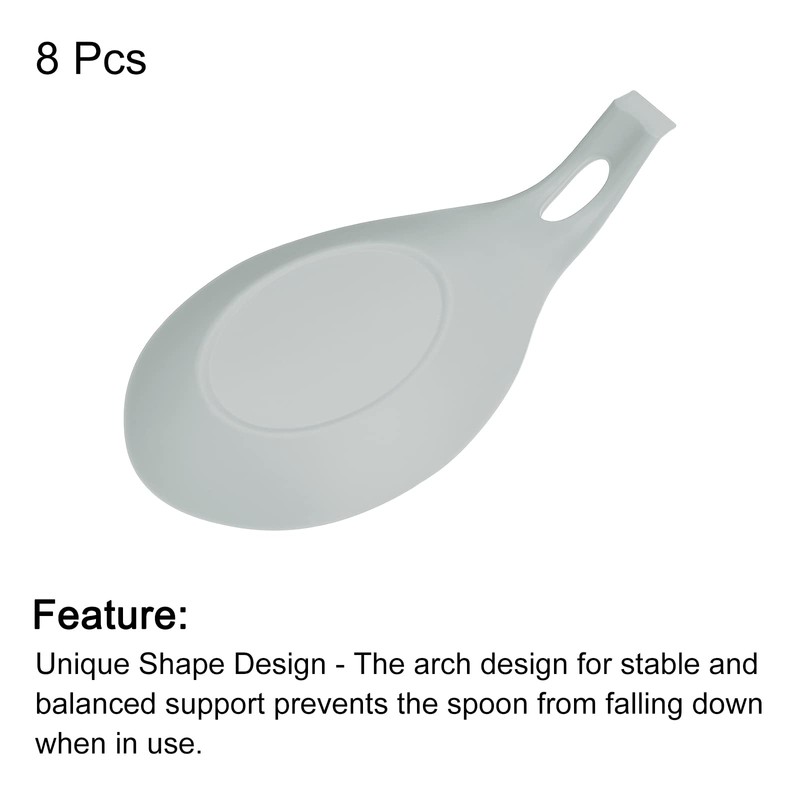 8 Pcs

Feature:

Unique Shape Design - The arch design for stable and balanced support prevents the spoon from falling down when in use.